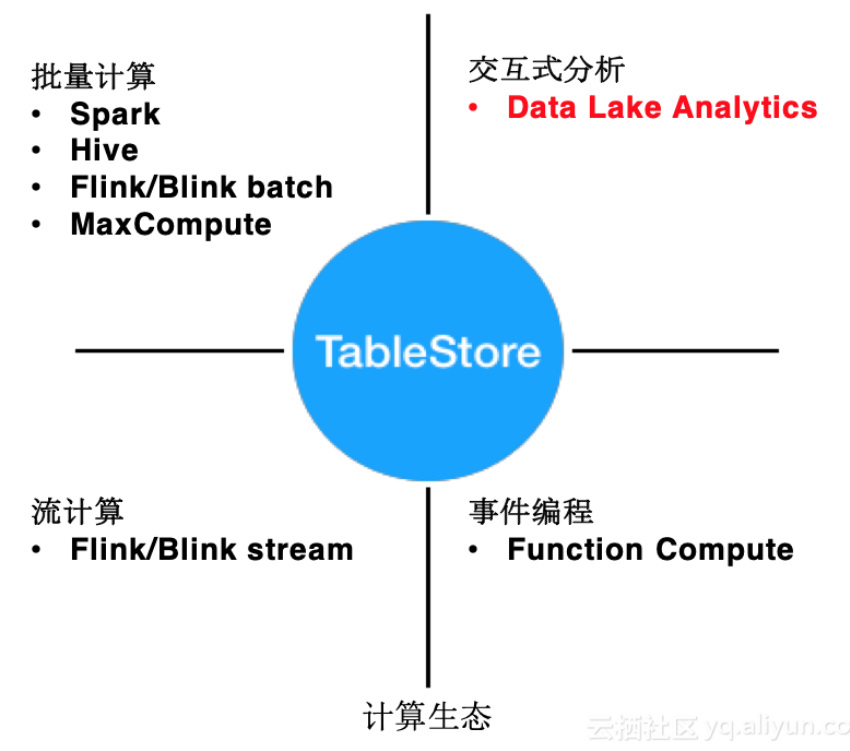 批量计算
• Spark
• Hive
• Flink/Blink batch
• MaxCompute

交互式分析
• Data Lake Analytics

TableStore

流计算
• Flink/Blink stream

事件编程
• Function Compute

计算生态

云栖社区 yq.aliyun.co